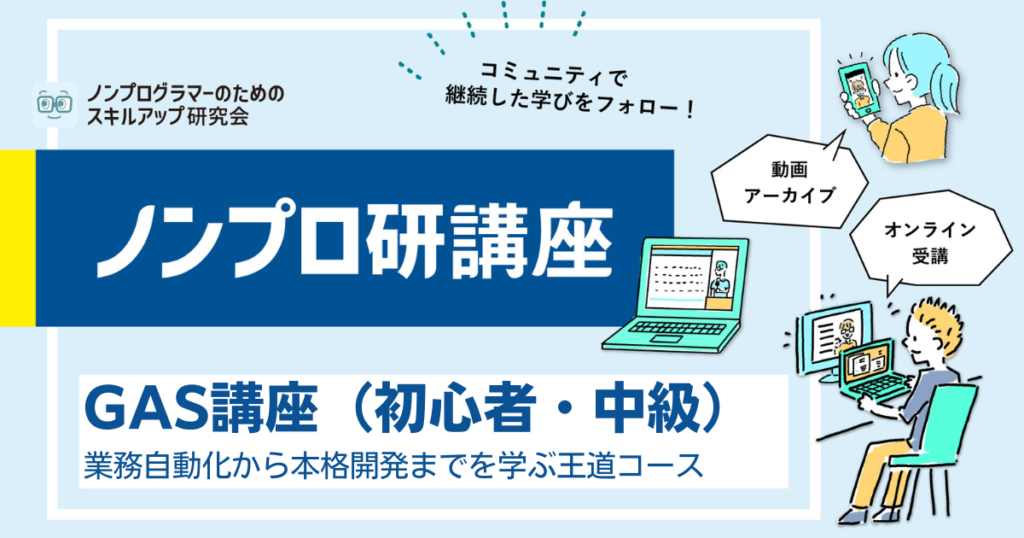 ノンプログラマーのための
スキルアップ研究会

コミュニティで
継続した学びをフォロー！

ノンプロ研講座

動画
アーカイブ

オンライン
受講

GAS講座（初心者・中級）
業務自動化から本格開発までを学ぶ王道コース